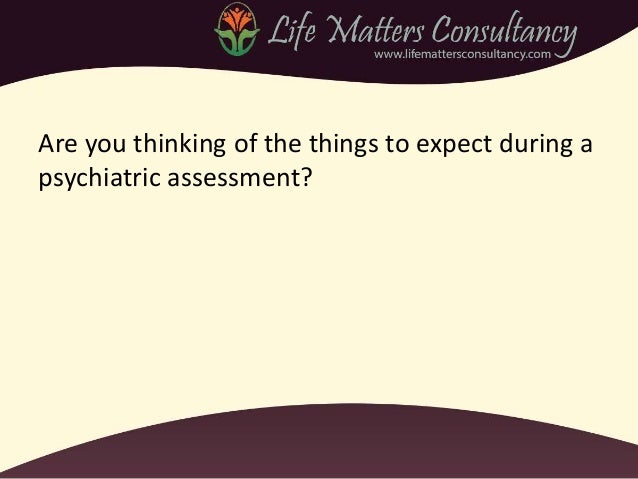 Life Matters Consultancy
www.lifemattersconsultancy.com

Are you thinking of the things to expect during a psychiatric assessment?